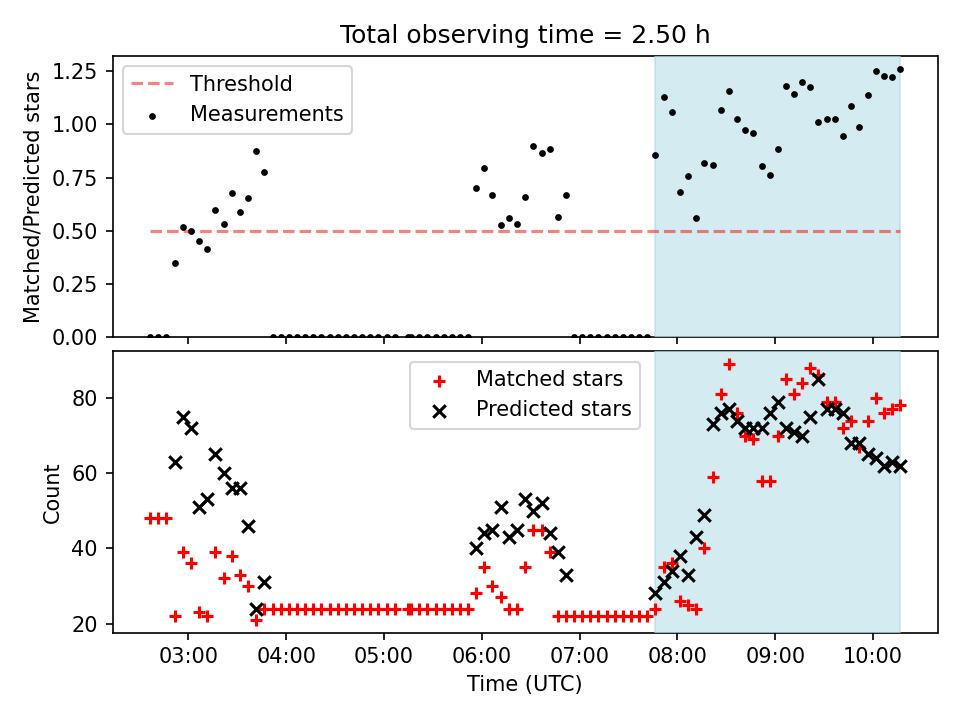 Total observing time = 2.50 h

Threshold
Measurements

Matched/Predicted stars

1.25
1.00
0.75
0.50
0.25
0.00

Matched stars
Predicted stars

Count

80
60
40
20

03:00 04:00 05:00 06:00 07:00 08:00 09:00 10:00

Time (UTC)